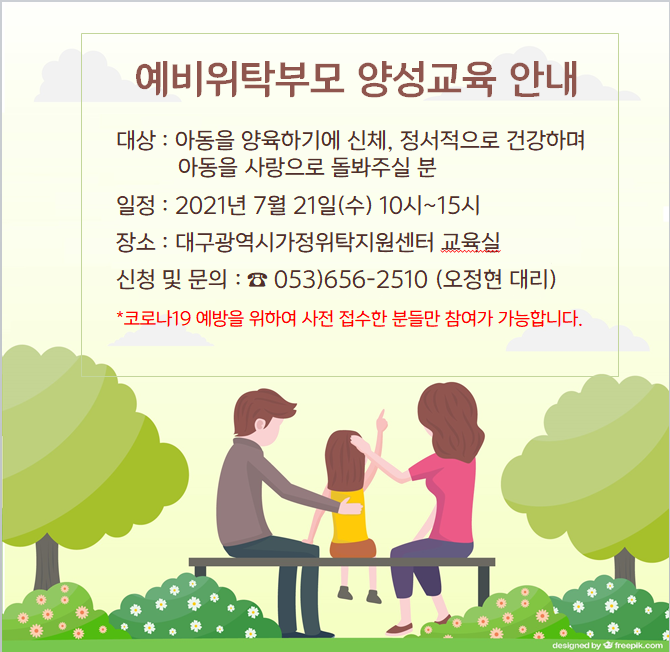 예비위탁부모 양성교육 안내

대상 : 아동을 양육하기에 신체, 정서적으로 건강하며 아동을 사랑으로 돌봐주실 분

일정 : 2021년 7월 21일(수) 10시~15시

장소 : 대구광역시가정위탁지원센터 교육실

신청 및 문의 : ☎ 053)656-2510 (오정현 대리)

*코로나19 예방을 위하여 사전 접수한 분들만 참여가 가능합니다.

designed by freepik.com